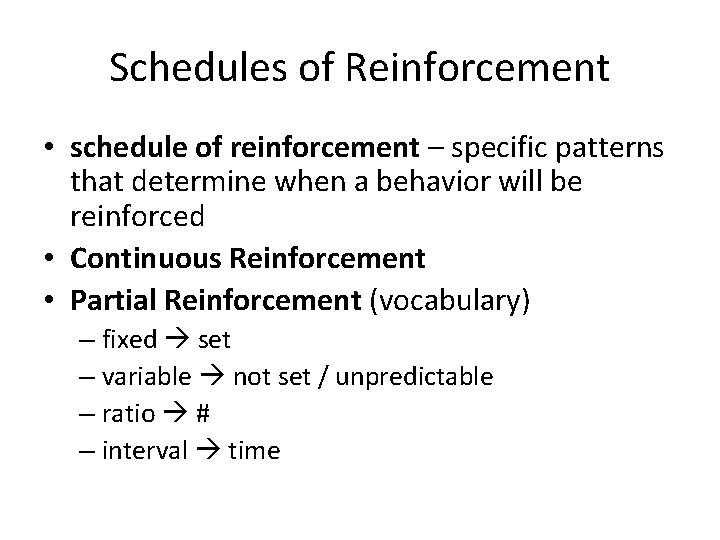 Schedules of Reinforcement

• schedule of reinforcement – specific patterns that determine when a behavior will be reinforced
• Continuous Reinforcement
• Partial Reinforcement (vocabulary)
– fixed → set
– variable → not set / unpredictable
– ratio → #
– interval → time